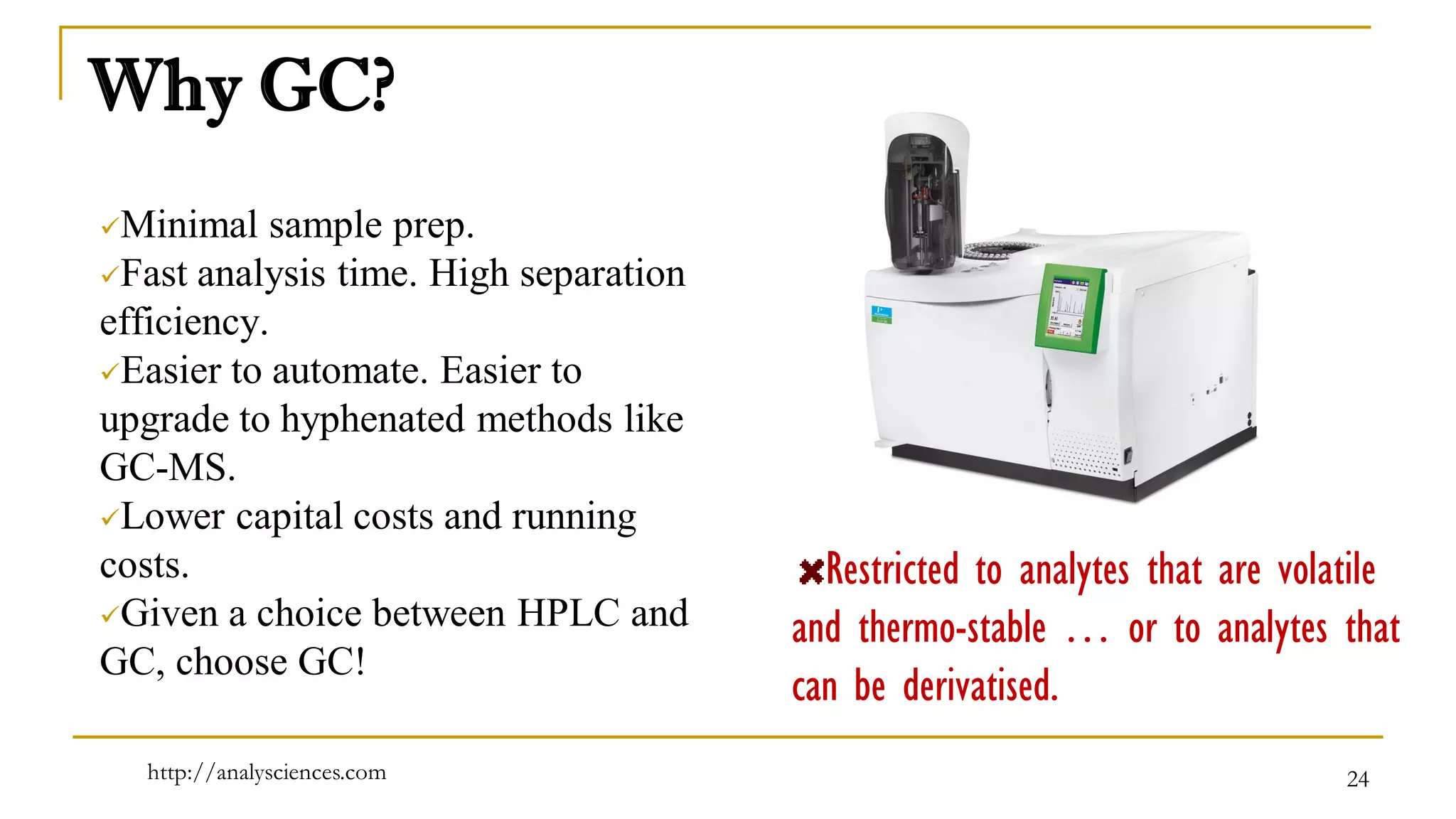 Why GC?

✓Minimal sample prep.
✓Fast analysis time. High separation efficiency.
✓Easier to automate. Easier to upgrade to hyphenated methods like GC-MS.
✓Lower capital costs and running costs.
✓Given a choice between HPLC and GC, choose GC!

✖Restricted to analytes that are volatile and thermo-stable … or to analytes that can be derivatised.

http://analysciences.com

24